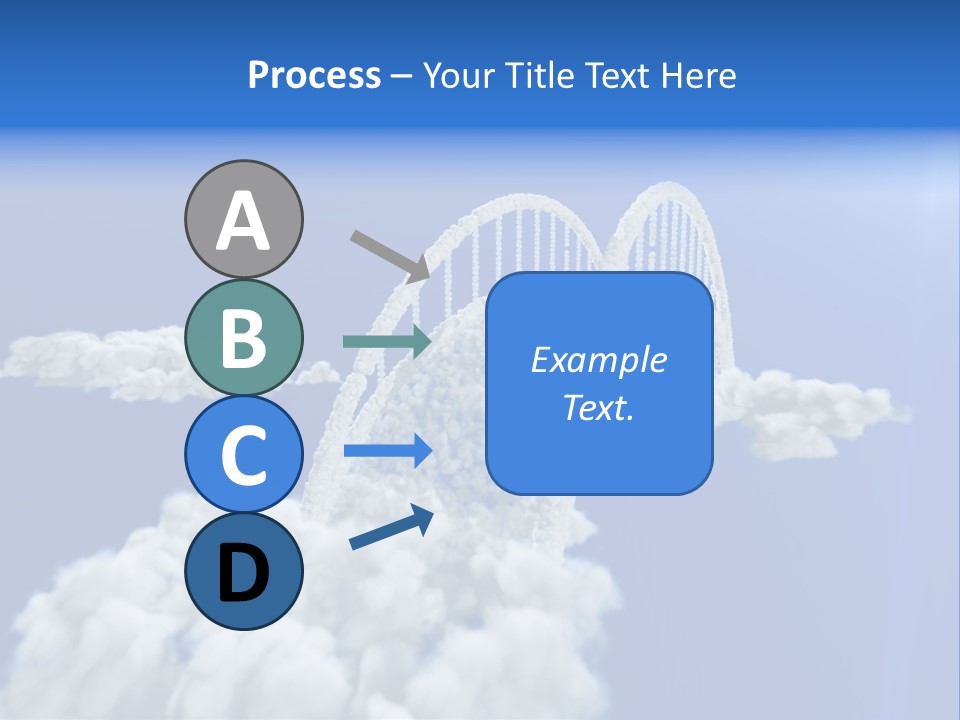 Process – Your Title Text Here

A

B

C

D

Example Text.